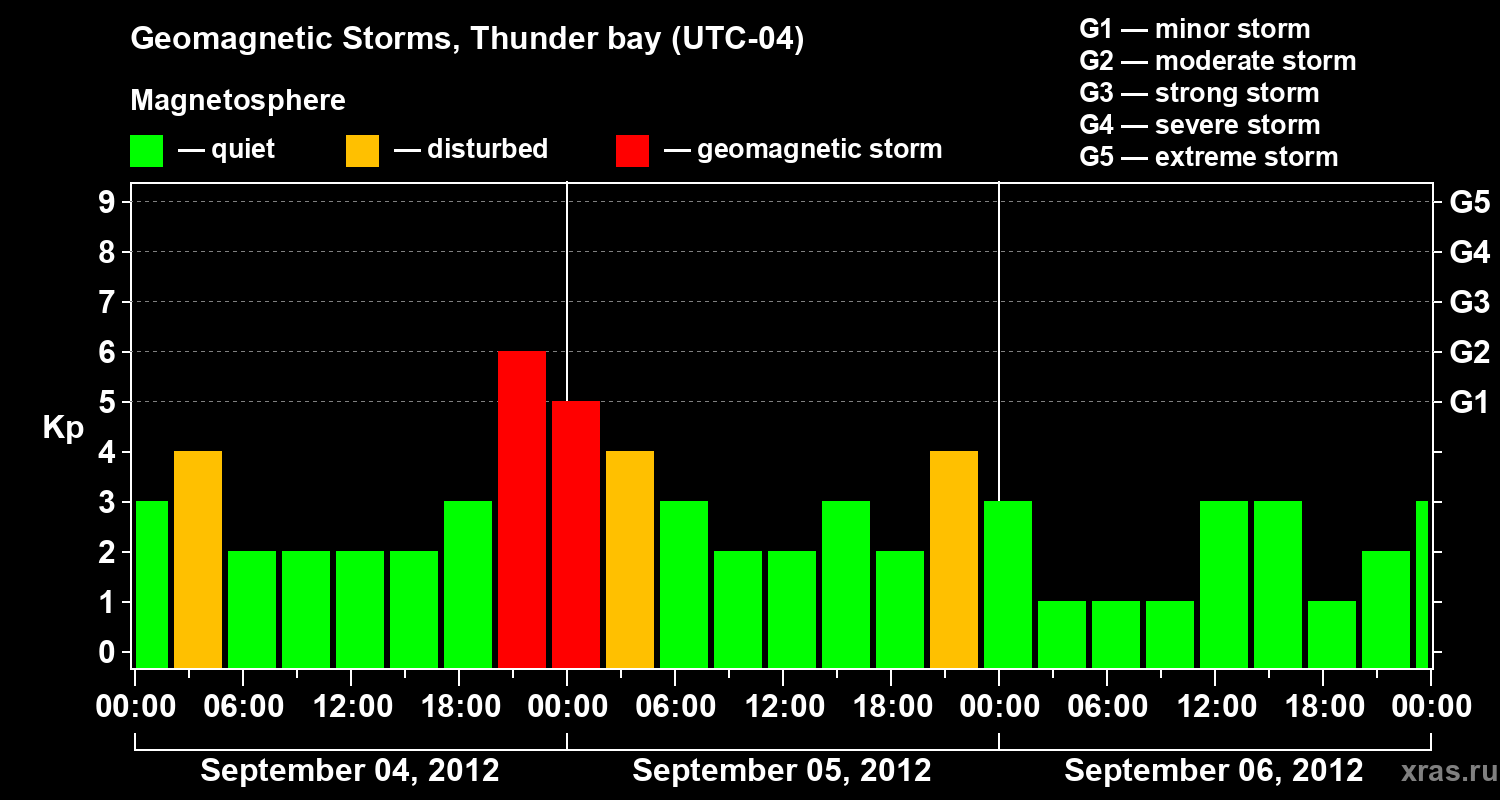 Geomagnetic Storms, Thunder bay (UTC-04)

Magnetosphere

— quiet — disturbed — geomagnetic storm

G1 — minor storm
G2 — moderate storm
G3 — strong storm
G4 — severe storm
G5 — extreme storm

Kp

9
8
7
6
5
4
3
2
1
0

G5
G4
G3
G2
G1

00:00 06:00 12:00 18:00 00:00 06:00 12:00 18:00 00:00 06:00 12:00 18:00 00:00

September 04, 2012 September 05, 2012 September 06, 2012

xras.ru